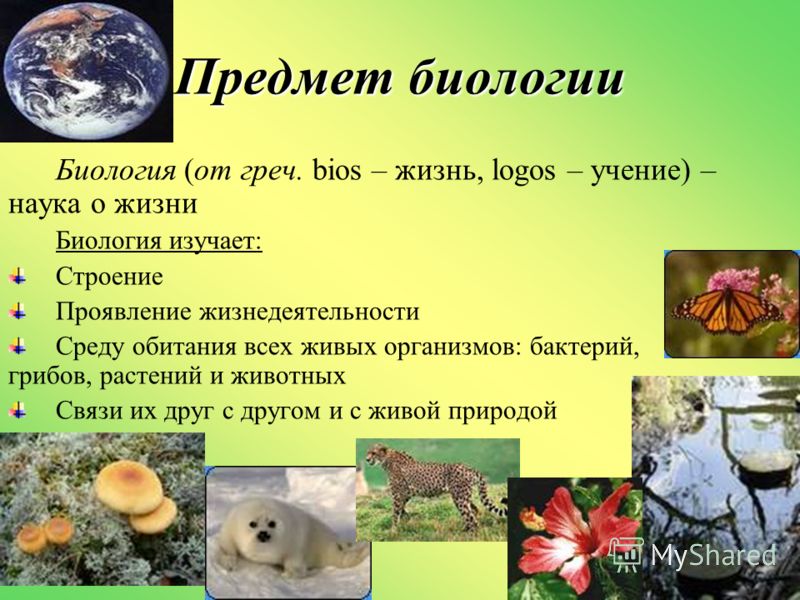 Предмет биологии

Биология (от греч. bios – жизнь, logos – учение) – наука о жизни

Биология изучает:

Строение

Проявление жизнедеятельности

Среду обитания всех живых организмов: бактерий, грибов, растений и животных

Связи их друг с другом и с живой природой

MyShared